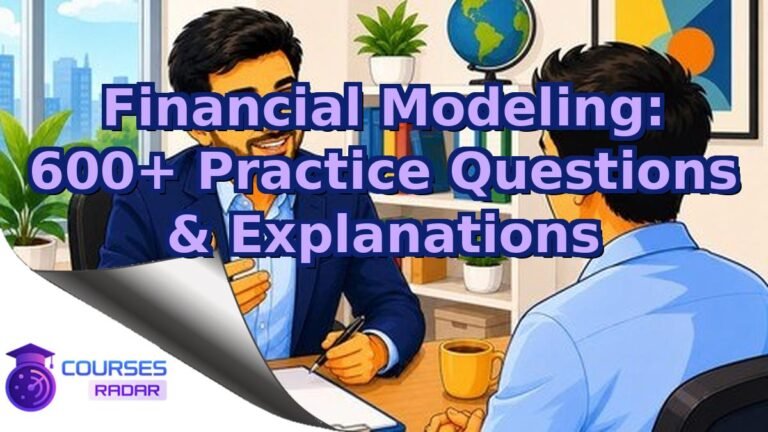 Financial Modeling:
600+ Practice Questions
& Explanations

COURSES
RADAR